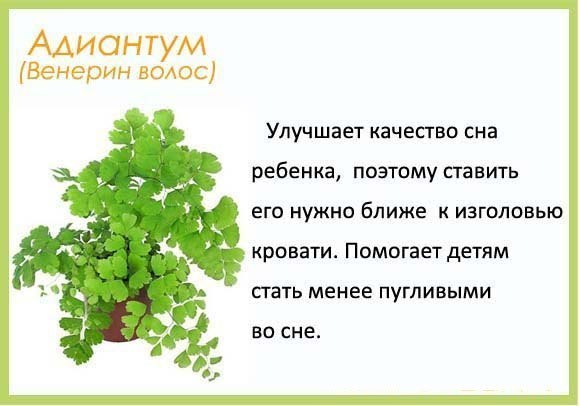 Адиантум
(Венерин волос)

Улучшает качество сна ребенка, поэтому ставить его нужно ближе к изголовью кровати. Помогает детям стать менее пугливыми во сне.